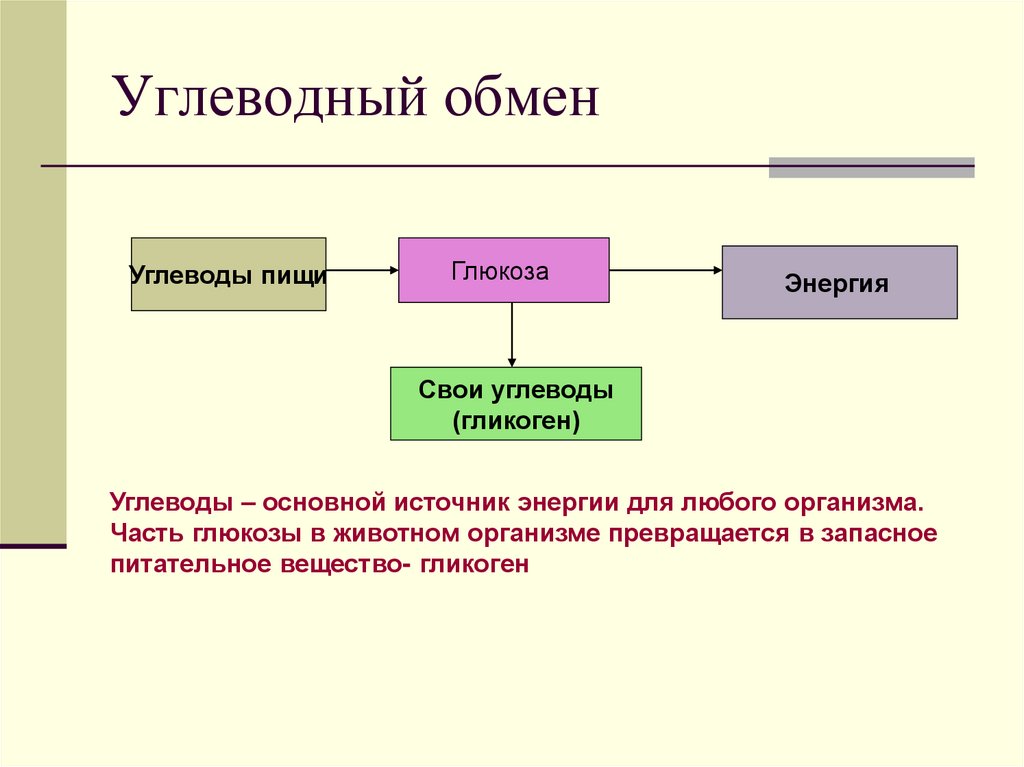 Углеводный обмен

Углеводы пищи

Глюкоза

Энергия

Свои углеводы (гликоген)

Углеводы – основной источник энергии для любого организма. Часть глюкозы в животном организме превращается в запасное питательное вещество- гликоген